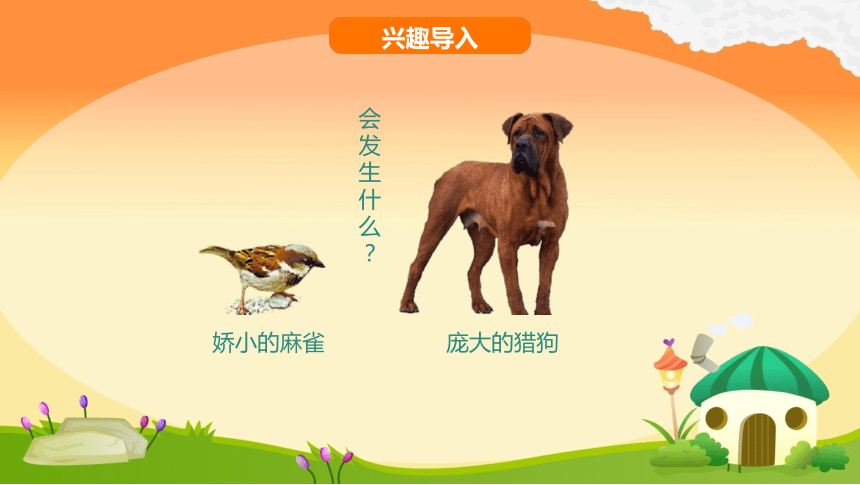 兴趣导入

会发生什么？

娇小的麻雀

庞大的猎狗